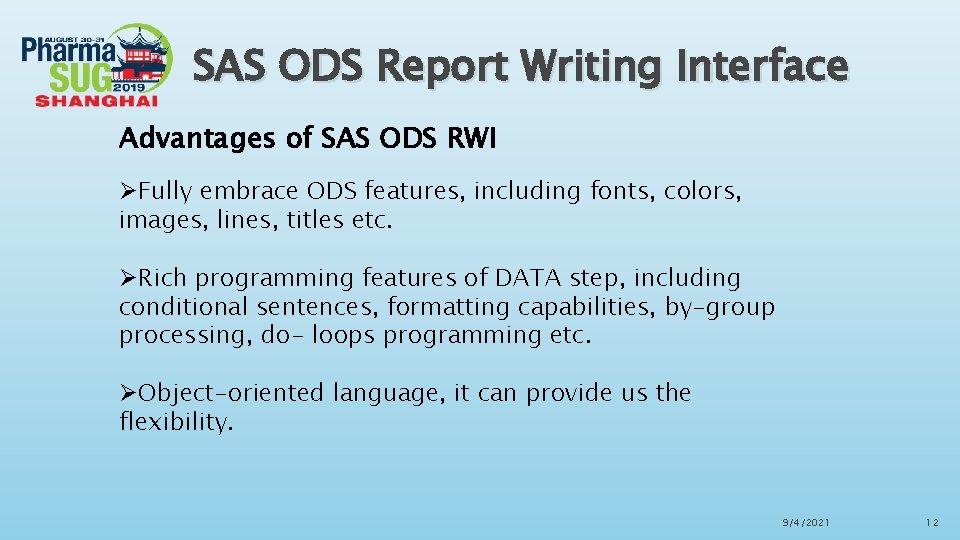 AUGUST 30-31
Pharma
SUG
2019
SHANGHAI

SAS ODS Report Writing Interface

Advantages of SAS ODS RWI

➢Fully embrace ODS features, including fonts, colors, images, lines, titles etc.

➢Rich programming features of DATA step, including conditional sentences, formatting capabilities, by-group processing, do- loops programming etc.

➢Object-oriented language, it can provide us the flexibility.

9/4/2021

12